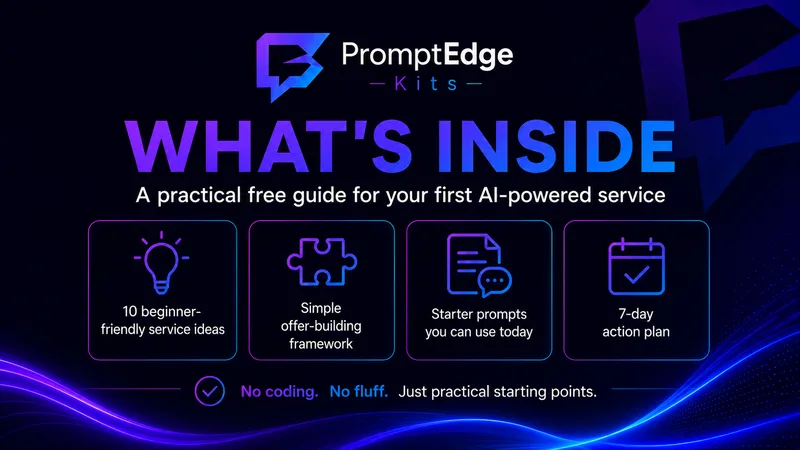 PromptEdge
Kits

WHAT'S INSIDE

A practical free guide for your first AI-powered service

10 beginner-friendly service ideas

Simple offer-building framework

Starter prompts you can use today

7-day action plan

No coding. No fluff. Just practical starting points.